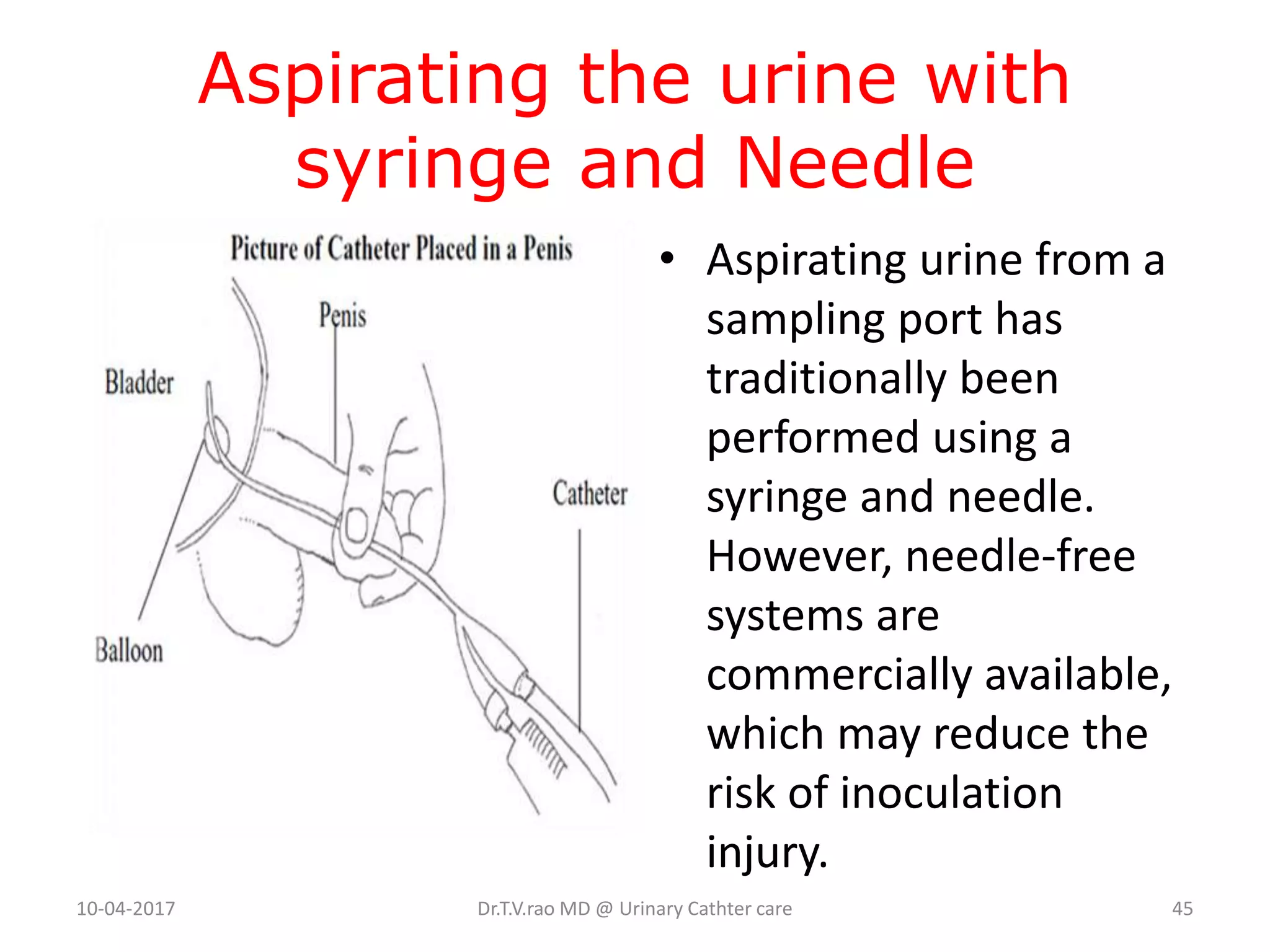 Aspirating the urine with syringe and Needle

Picture of Catheter Placed in a Penis

Penis

Bladder

Catheter

Balloon

• Aspirating urine from a sampling port has traditionally been performed using a syringe and needle. However, needle-free systems are commercially available, which may reduce the risk of inoculation injury.

10-04-2017

Dr.T.V.rao MD @ Urinary Cathter care

45